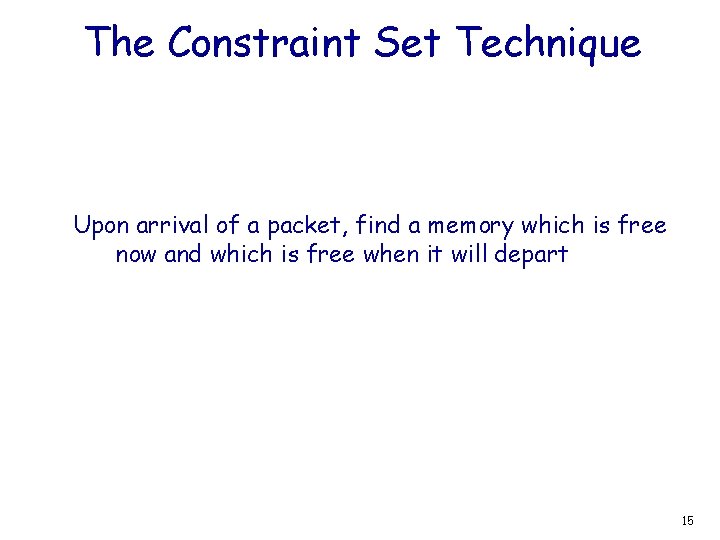 The Constraint Set Technique

Upon arrival of a packet, find a memory which is free now and which is free when it will depart

15